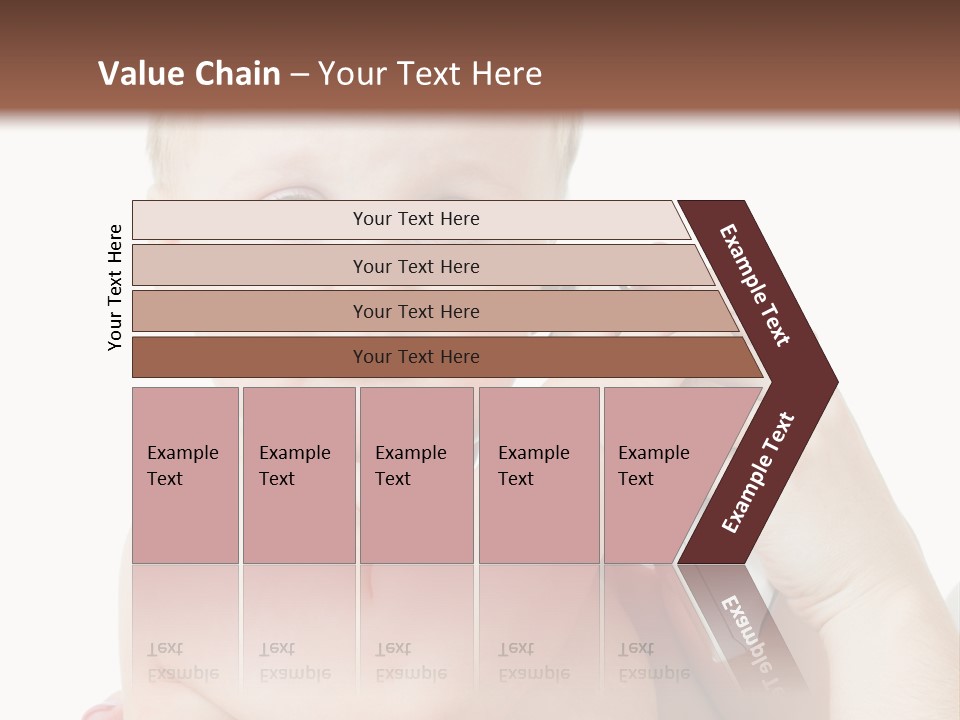 Value Chain – Your Text Here

Your Text Here

Your Text Here

Your Text Here

Your Text Here

Your Text Here

Example Text

Example Text

Example Text

Example Text

Example Text

Example Text

Example Text